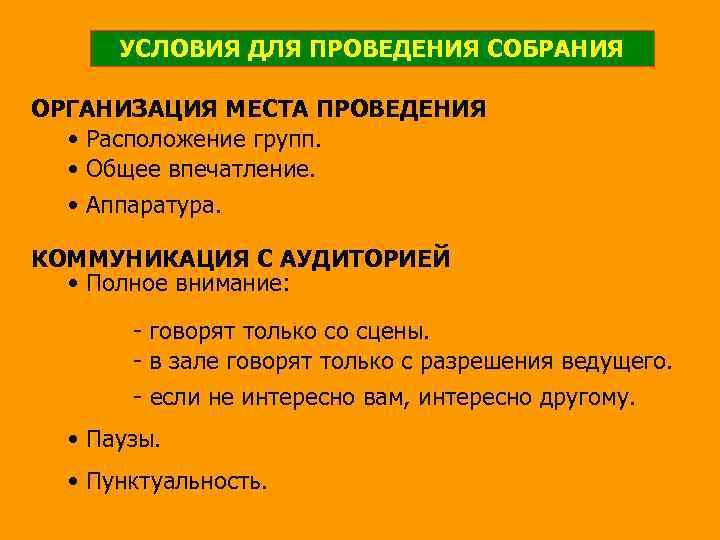 УСЛОВИЯ ДЛЯ ПРОВЕДЕНИЯ СОБРАНИЯ

ОРГАНИЗАЦИЯ МЕСТА ПРОВЕДЕНИЯ
• Расположение групп.
• Общее впечатление.
• Аппаратура.

КОММУНИКАЦИЯ С АУДИТОРИЕЙ
• Полное внимание:

- говорят только со сцены.
- в зале говорят только с разрешения ведущего.
- если не интересно вам, интересно другому.

• Паузы.
• Пунктуальность.